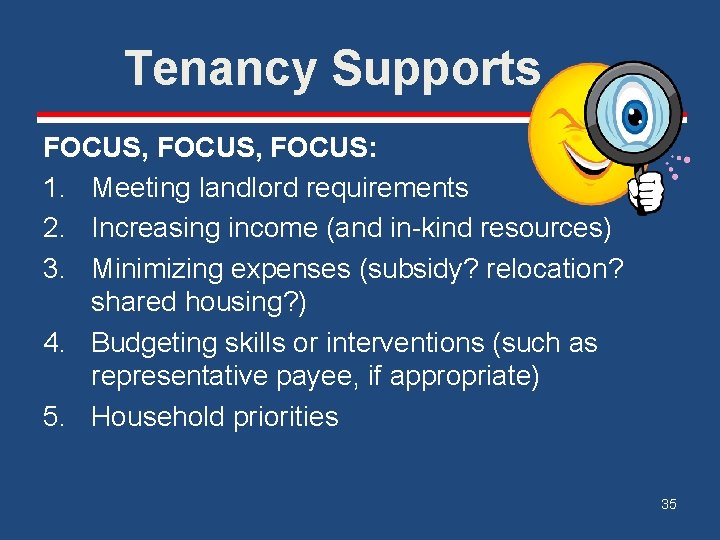 Tenancy Supports

FOCUS, FOCUS, FOCUS:
1. Meeting landlord requirements
2. Increasing income (and in-kind resources)
3. Minimizing expenses (subsidy? relocation? shared housing?)
4. Budgeting skills or interventions (such as representative payee, if appropriate)
5. Household priorities

35